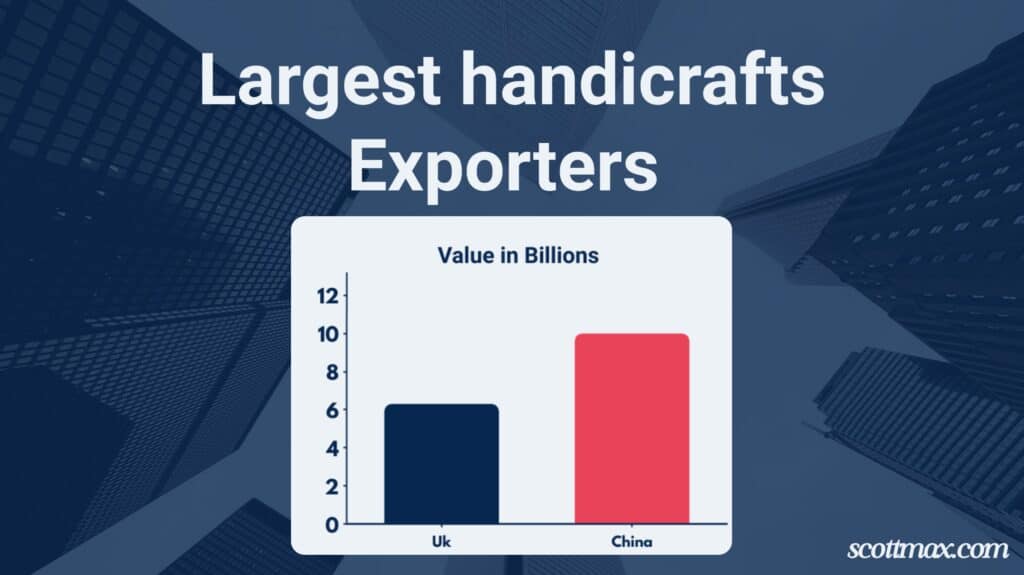 Largest handicrafts Exporters

Value in Billions

12
10
8
6
4
2
0

Uk
China

scottmax.com